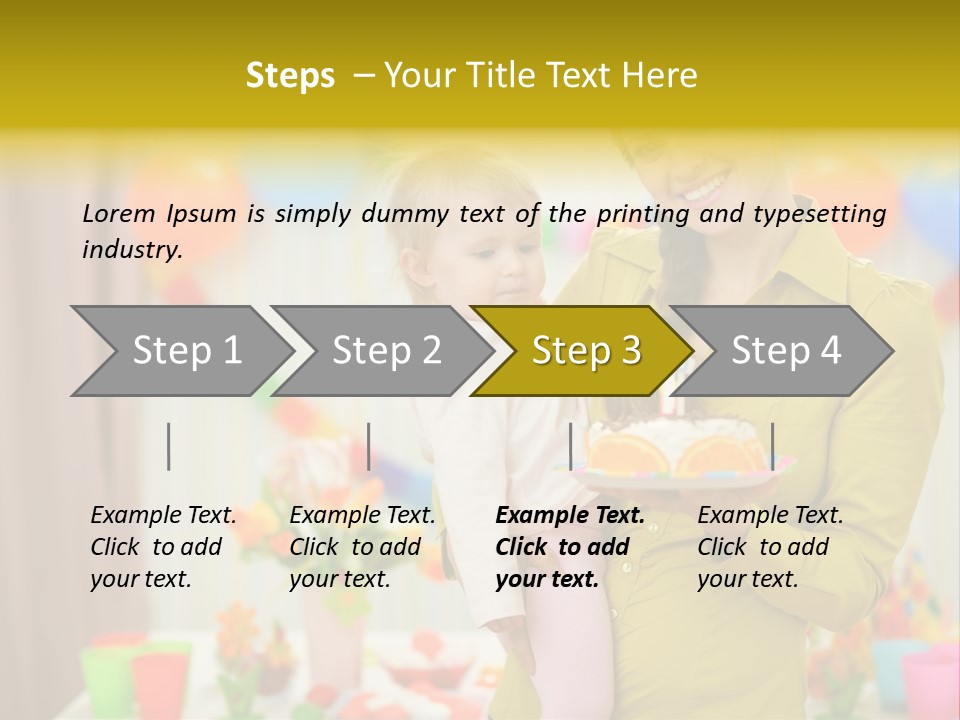 Steps – Your Title Text Here

Lorem Ipsum is simply dummy text of the printing and typesetting industry.

Step 1

Step 2

Step 3

Step 4

Example Text. Click to add your text.

Example Text. Click to add your text.

Example Text. Click to add your text.

Example Text. Click to add your text.